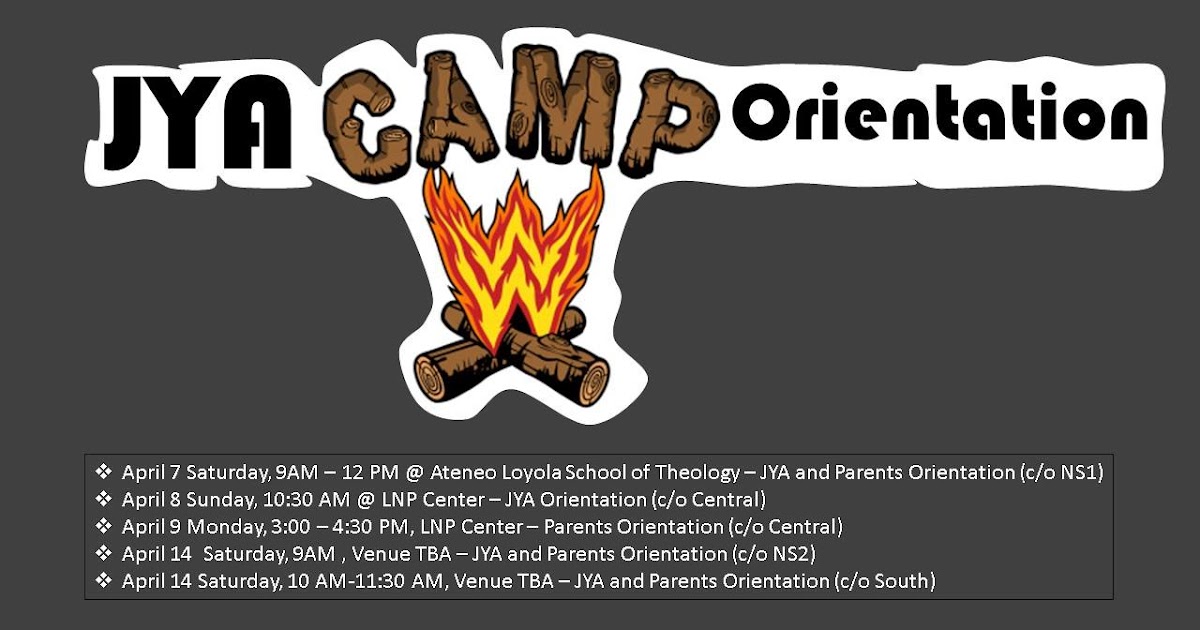 JYA CAMP Orientation

❖ April 7 Saturday, 9AM – 12 PM @ Ateneo Loyola School of Theology – JYA and Parents Orientation (c/o NS1)
❖ April 8 Sunday, 10:30 AM @ LNP Center – JYA Orientation (c/o Central)
❖ April 9 Monday, 3:00 – 4:30 PM, LNP Center – Parents Orientation (c/o Central)
❖ April 14 Saturday, 9AM , Venue TBA – JYA and Parents Orientation (c/o NS2)
❖ April 14 Saturday, 10 AM-11:30 AM, Venue TBA – JYA and Parents Orientation (c/o South)